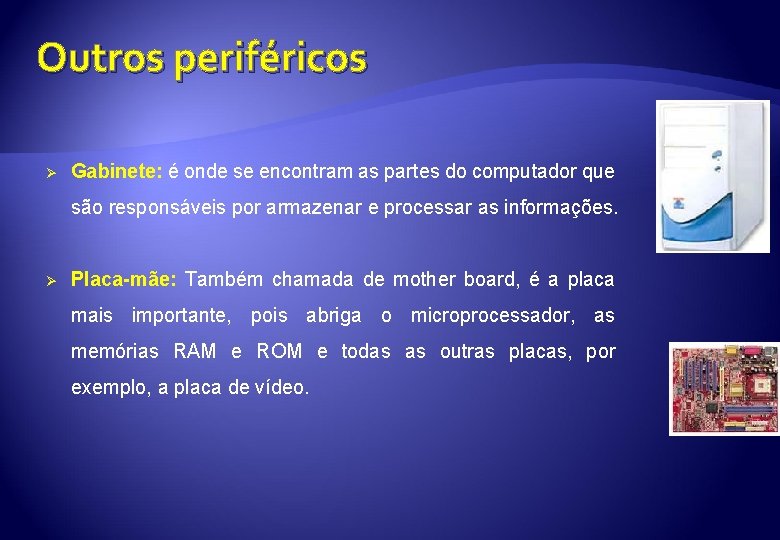 Outros periféricos

➢ Gabinete: é onde se encontram as partes do computador que são responsáveis por armazenar e processar as informações.

➢ Placa-mãe: Também chamada de mother board, é a placa mais importante, pois abriga o microprocessador, as memórias RAM e ROM e todas as outras placas, por exemplo, a placa de vídeo.